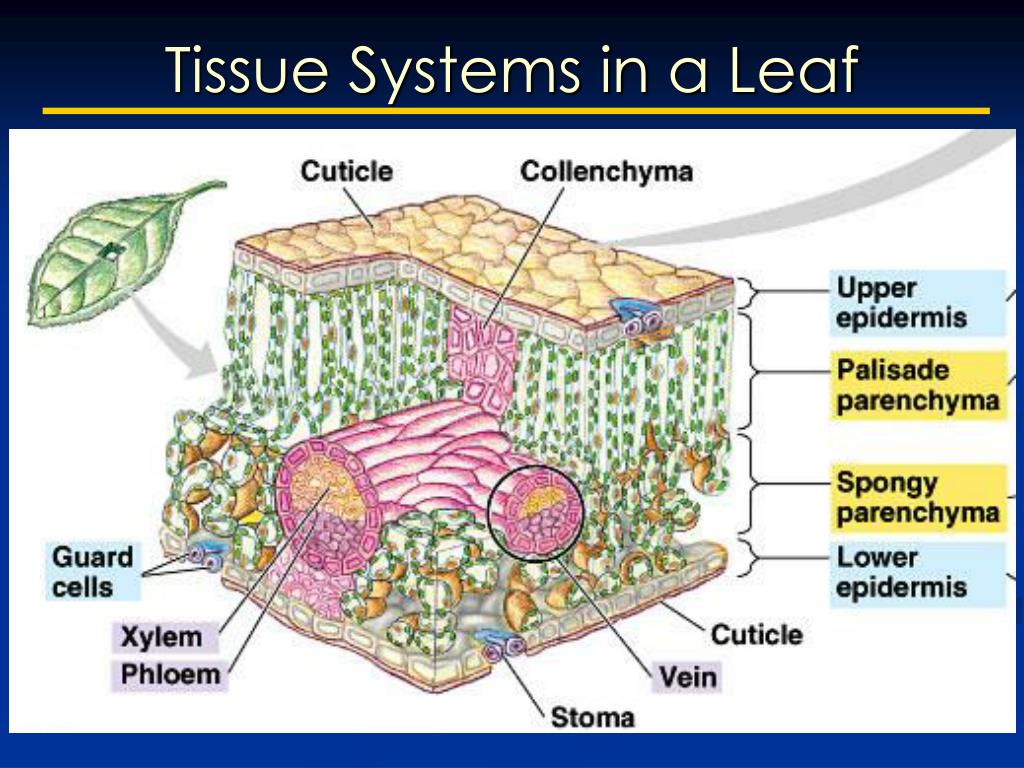 Tissue Systems in a Leaf

Cuticle
Collenchyma
Upper epidermis
Palisade parenchyma
Spongy parenchyma
Lower epidermis
Guard cells
Xylem
Phloem
Cuticle
Vein
Stoma